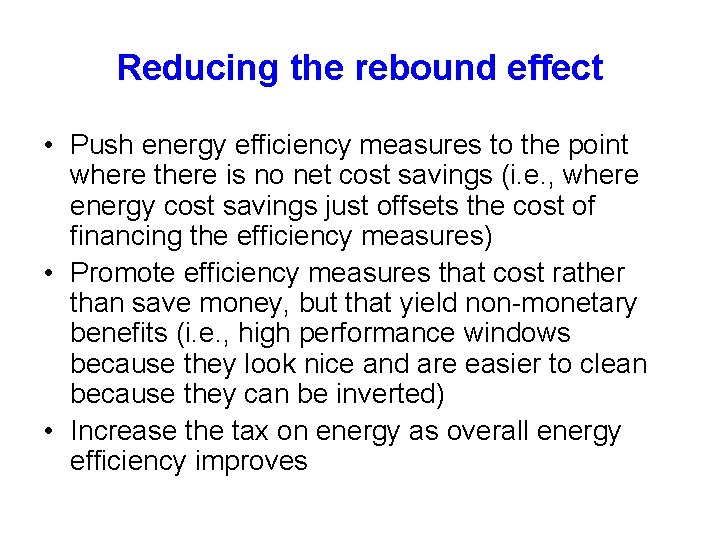 Reducing the rebound effect

• Push energy efficiency measures to the point where there is no net cost savings (i.e., where energy cost savings just offsets the cost of financing the efficiency measures)
• Promote efficiency measures that cost rather than save money, but that yield non-monetary benefits (i.e., high performance windows because they look nice and are easier to clean because they can be inverted)
• Increase the tax on energy as overall energy efficiency improves